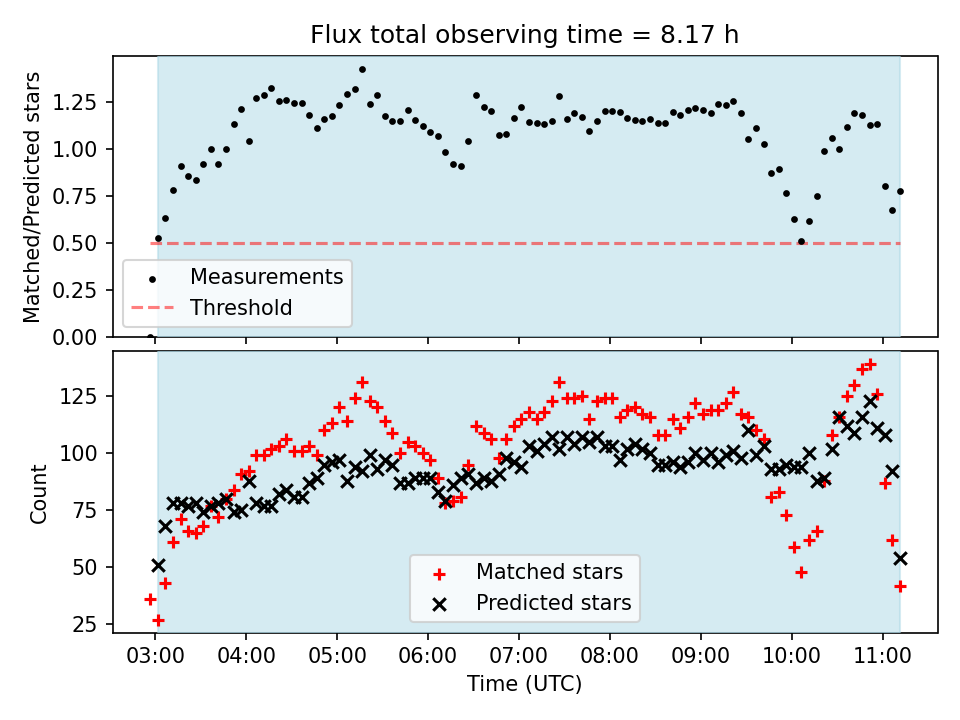 Flux total observing time = 8.17 h

Matched/Predicted stars

1.25
1.00
0.75
0.50
0.25
0.00

Measurements
Threshold

Count

125
100
75
50
25

Matched stars
Predicted stars

03:00 04:00 05:00 06:00 07:00 08:00 09:00 10:00 11:00

Time (UTC)